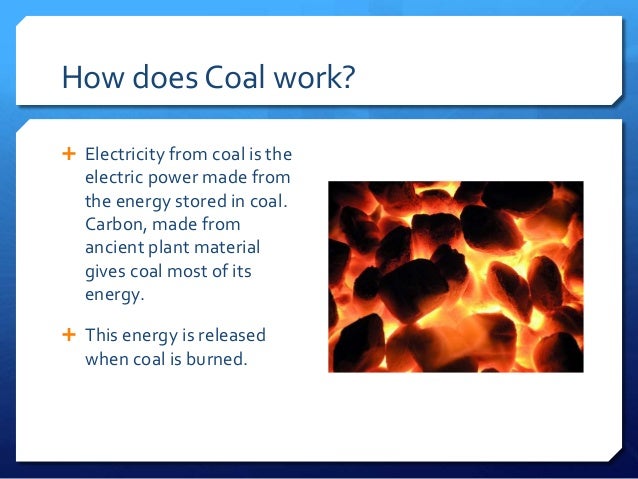 How does Coal work?

+ Electricity from coal is the electric power made from the energy stored in coal. Carbon, made from ancient plant material gives coal most of its energy.

+ This energy is released when coal is burned.